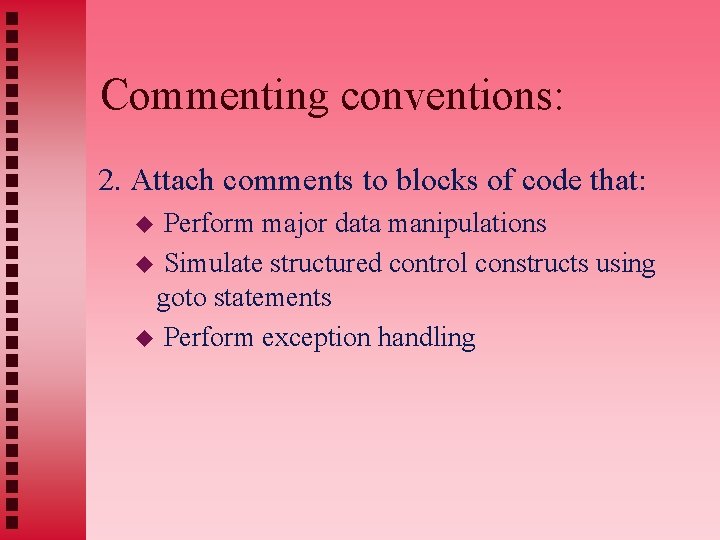 Commenting conventions:

2. Attach comments to blocks of code that:

◆ Perform major data manipulations
◆ Simulate structured control constructs using goto statements
◆ Perform exception handling